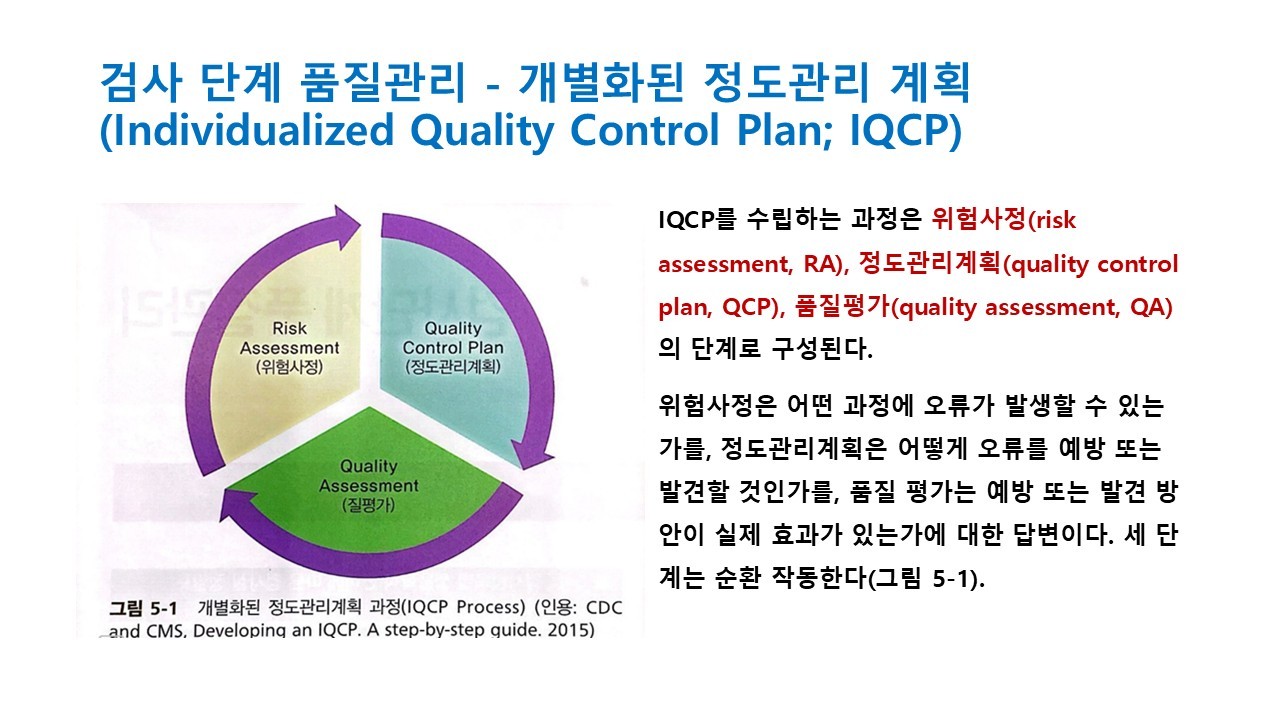 검사 단계 품질관리 - 개별화된 정도관리 계획
(Individualized Quality Control Plan; IQCP)

Risk Assessment (위험사정)

Quality Control Plan (정도관리계획)

Quality Assessment (질평가)

그림 5-1 개별화된 정도관리계획 과정(IQCP Process) (인용: CDC and CMS, Developing an IQCP. A step-by-step guide. 2015)

IQCP를 수립하는 과정은 위험사정(risk assessment, RA), 정도관리계획(quality control plan, QCP), 품질평가(quality assessment, QA)의 단계로 구성된다.

위험사정은 어떤 과정에 오류가 발생할 수 있는가를, 정도관리계획은 어떻게 오류를 예방 또는 발견할 것인가를, 품질 평가는 예방 또는 발견 방안이 실제 효과가 있는가에 대한 답변이다. 세 단계는 순환 작동한다(그림 5-1).